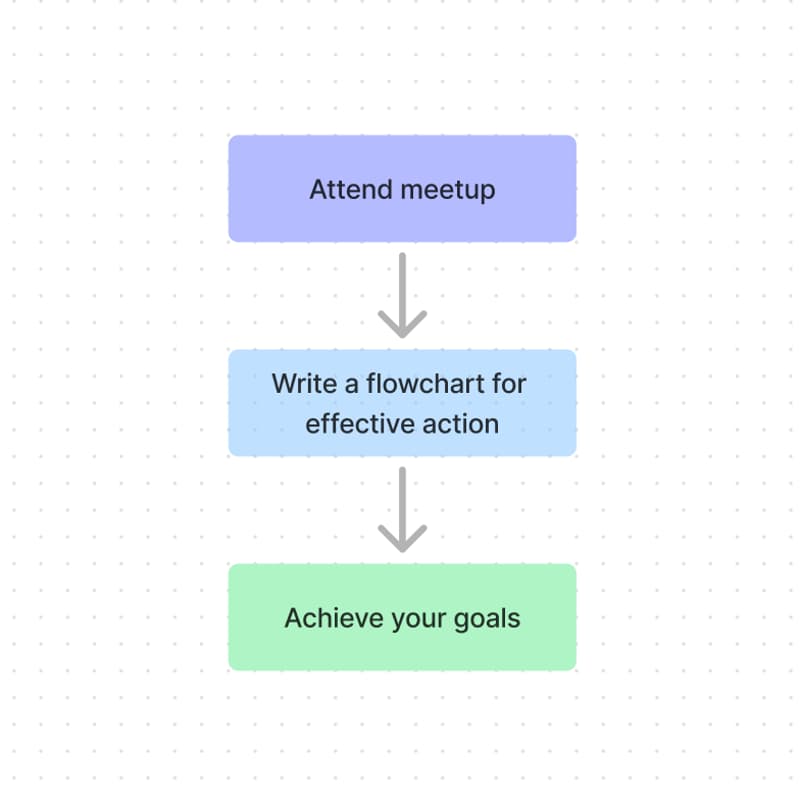 Attend meetup

Write a flowchart for effective action

Achieve your goals